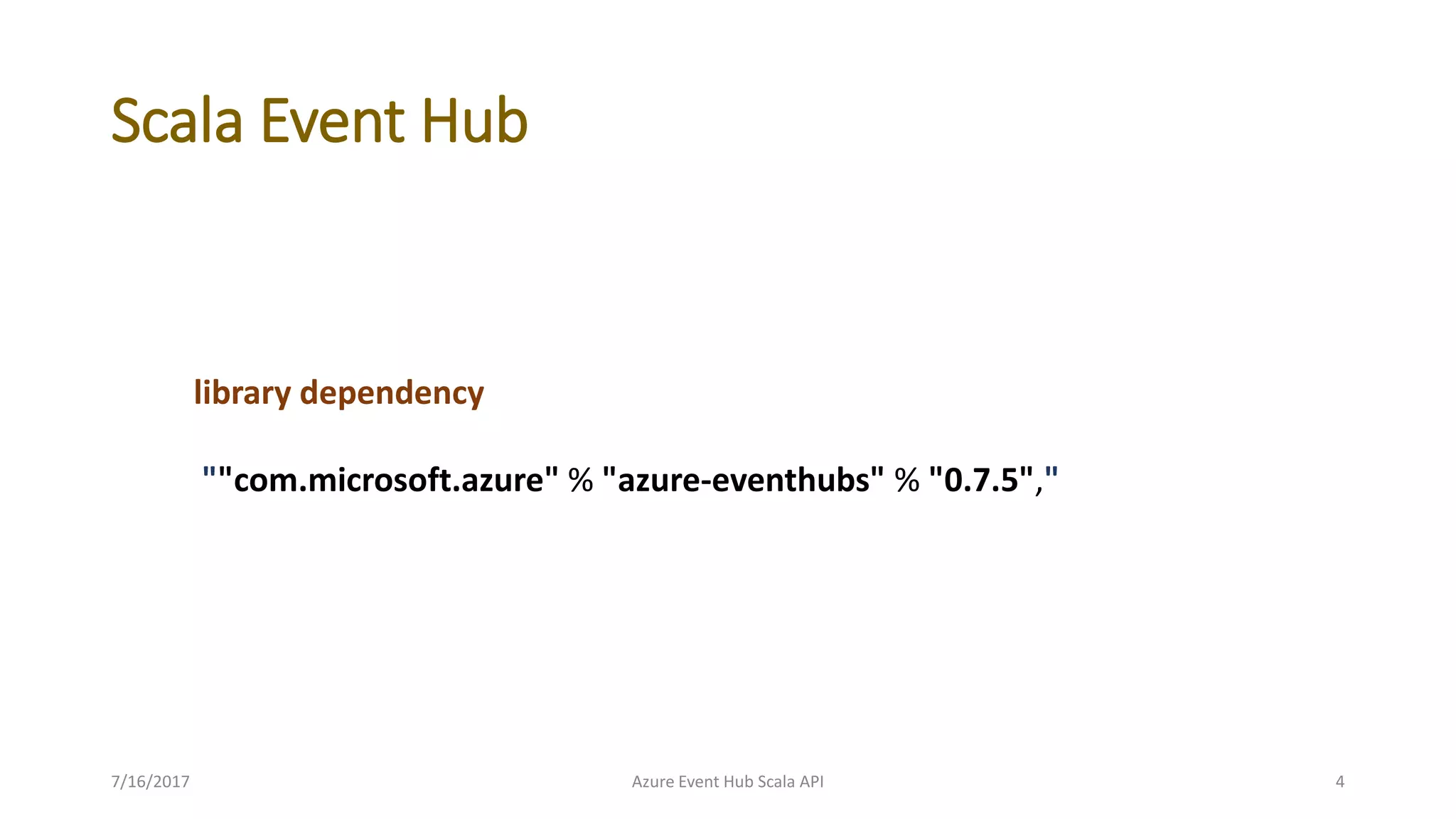 Scala Event Hub

library dependency

""com.microsoft.azure" % "azure-eventhubs" % "0.7.5","

7/16/2017

Azure Event Hub Scala API

4